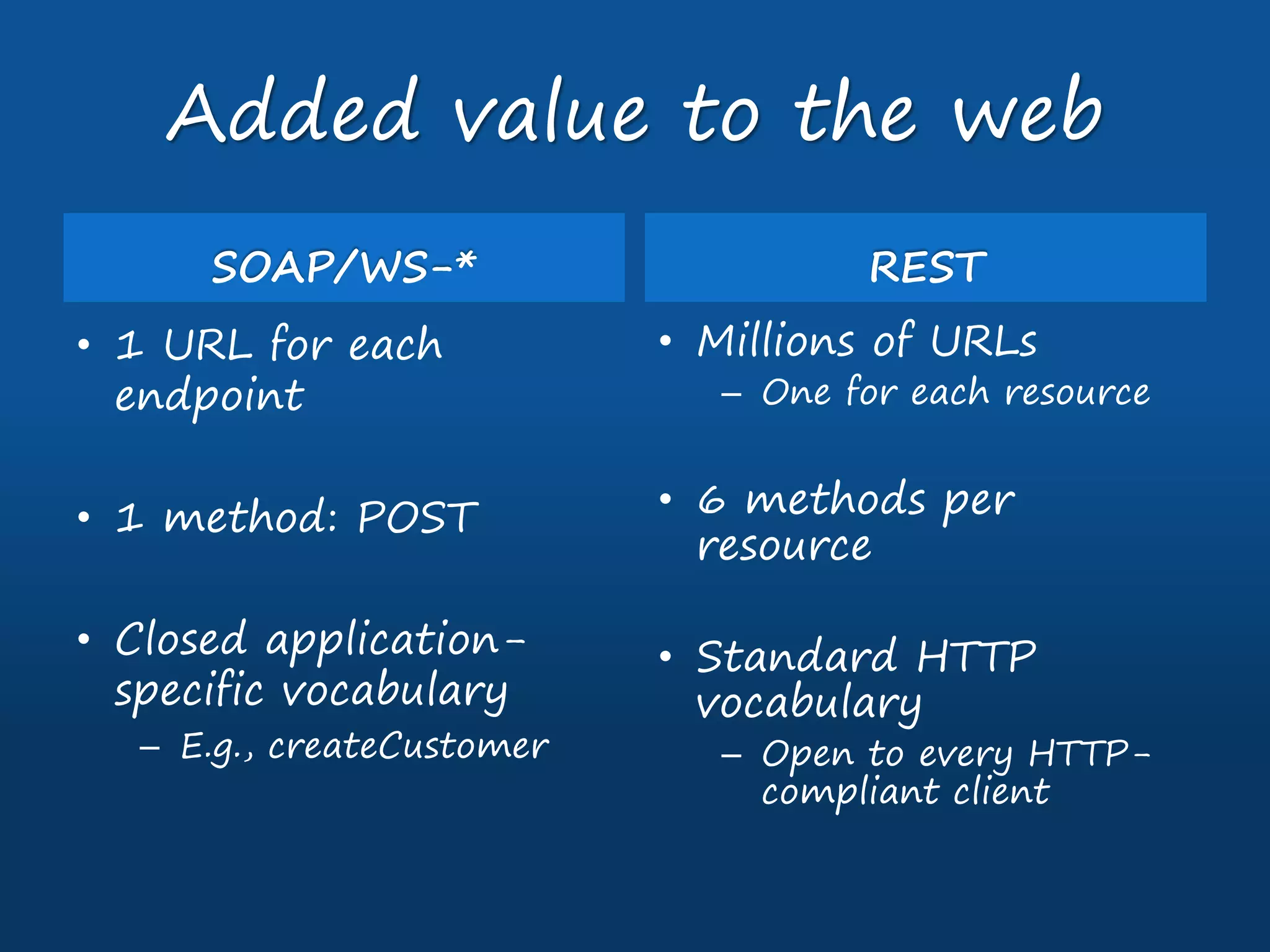 Added value to the web

SOAP/WS-*

• 1 URL for each endpoint

• 1 method: POST

• Closed application-specific vocabulary
– E.g., createCustomer

REST

• Millions of URLs
– One for each resource

• 6 methods per resource

• Standard HTTP vocabulary
– Open to every HTTP-compliant client